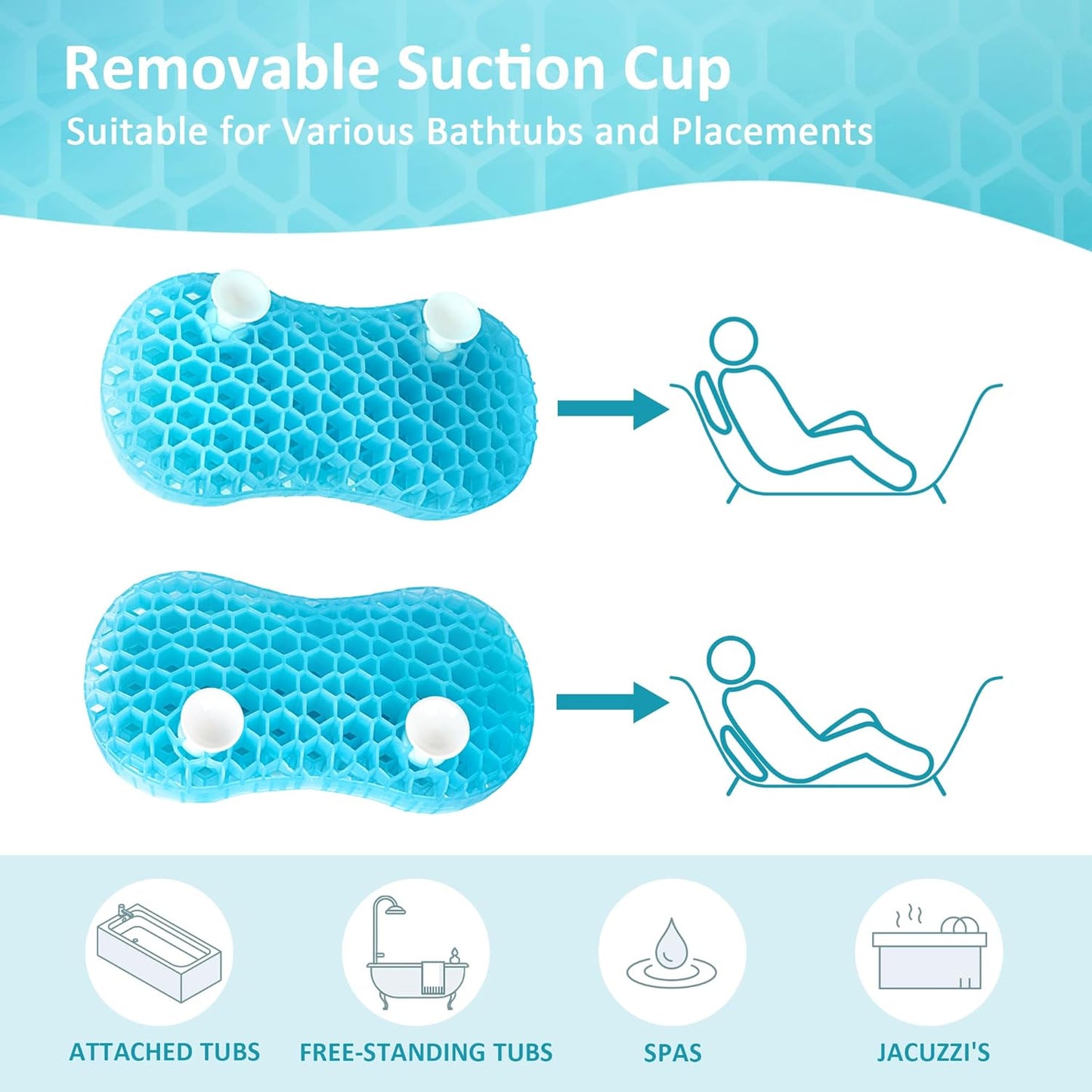 Removable Suction Cup
Suitable for Various Bathtubs and Placements

ATTACHED TUBS
FREE-STANDING TUBS
SPAS
JACUZZI'S